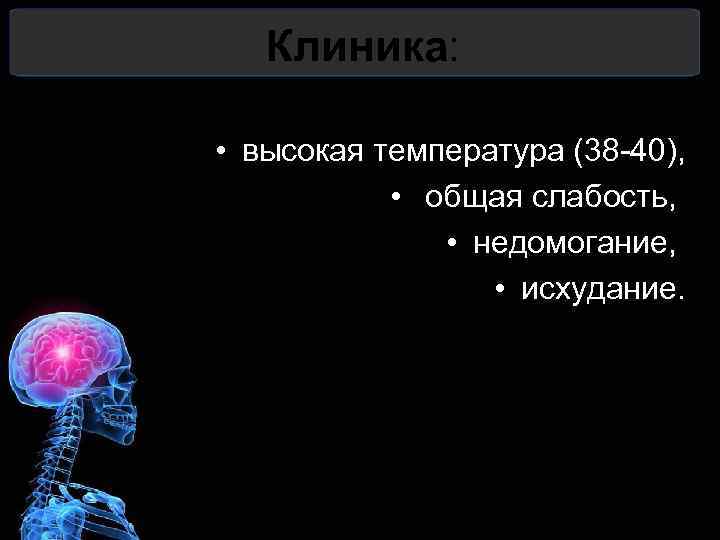 Клиника:

• высокая температура (38-40),
• общая слабость,
• недомогание,
• исхудание.